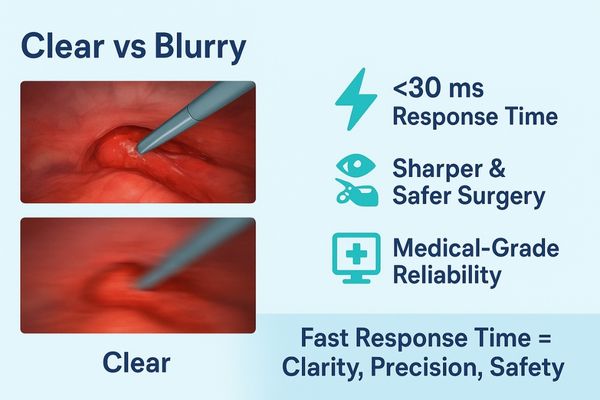 Clear vs Blurry

Clear

<30 ms
Response Time

Sharper &
Safer Surgery

Medical-Grade
Reliability

Fast Response Time =
Clarity, Precision, Safety